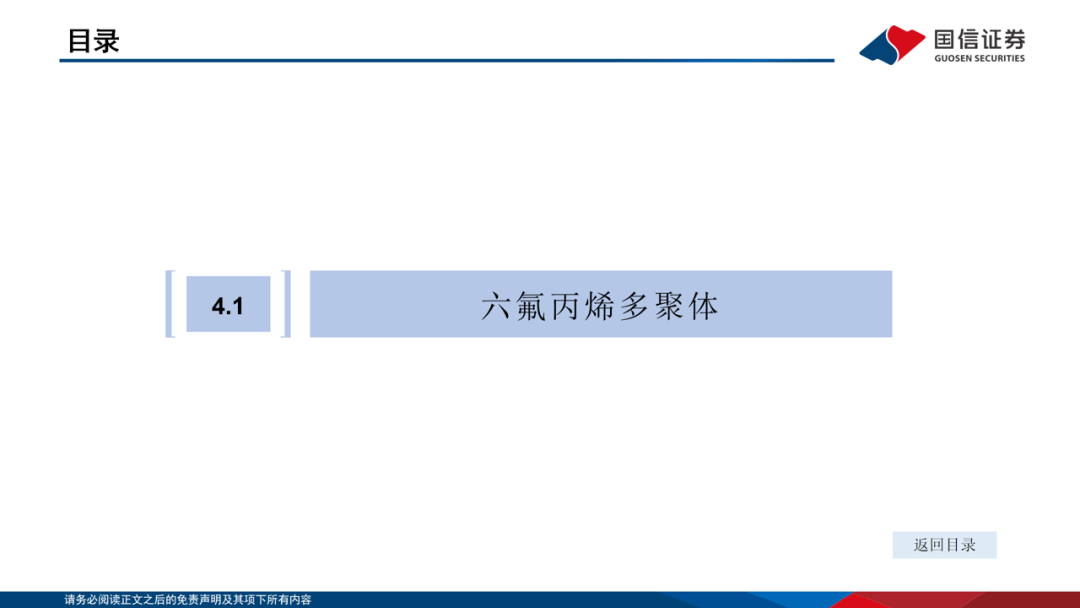 目录

国信证券
GUOSEN SECURITIES

4.1

六氟丙烯多聚体

返回目录

请务必阅读正文之后的免责声明及其项下所有内容